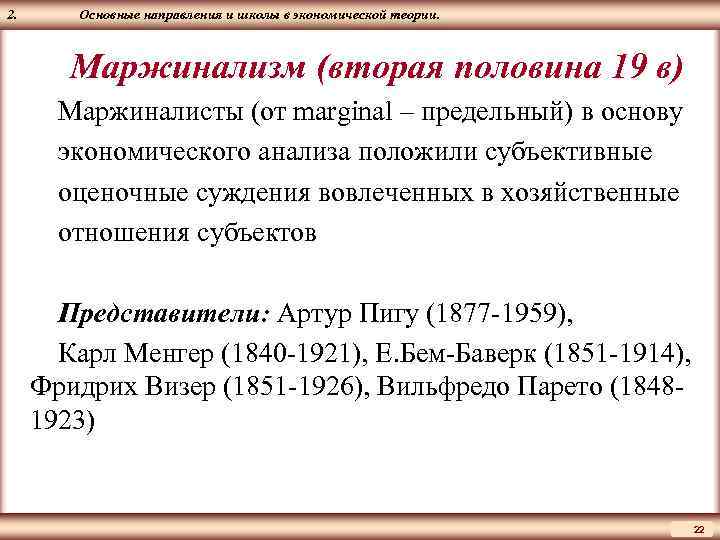 2. Основные направления и школы в экономической теории.

Маржинализм (вторая половина 19 в)

Маржиналисты (от marginal – предельный) в основу экономического анализа положили субъективные оценочные суждения вовлеченных в хозяйственные отношения субъектов

Представители: Артур Пигу (1877-1959), Карл Менгер (1840-1921), Е.Бем-Баверк (1851-1914), Фридрих Визер (1851-1926), Вильфредо Парето (1848-1923)

22